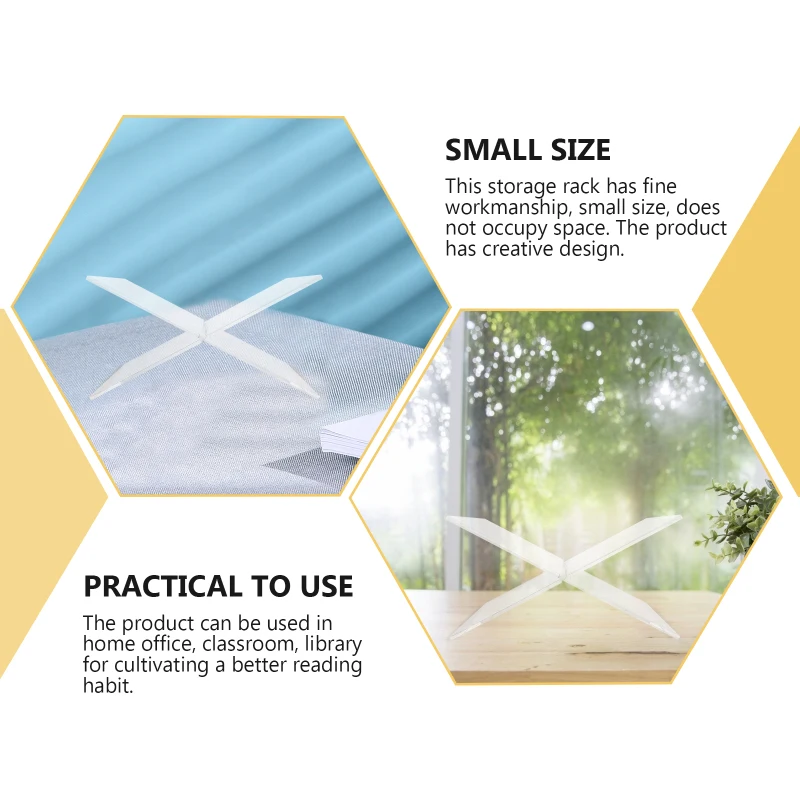 SMALL SIZE

This storage rack has fine workmanship, small size, does not occupy space. The product has creative design.

PRACTICAL TO USE

The product can be used in home office, classroom, library for cultivating a better reading habit.